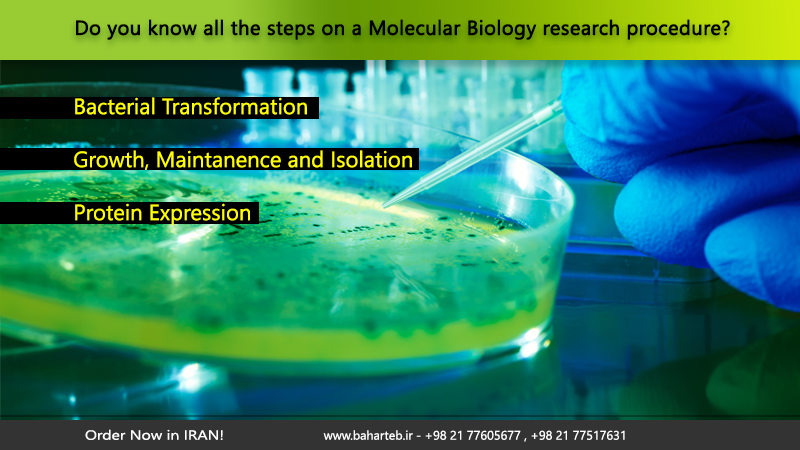 Do you know all the steps on a Molecular Biology research procedure?

Bacterial Transformation

Growth, Maintanence and Isolation

Protein Expression

Order Now in IRAN!

www.baharteb.ir - +98 21 77605677 , +98 21 77517631